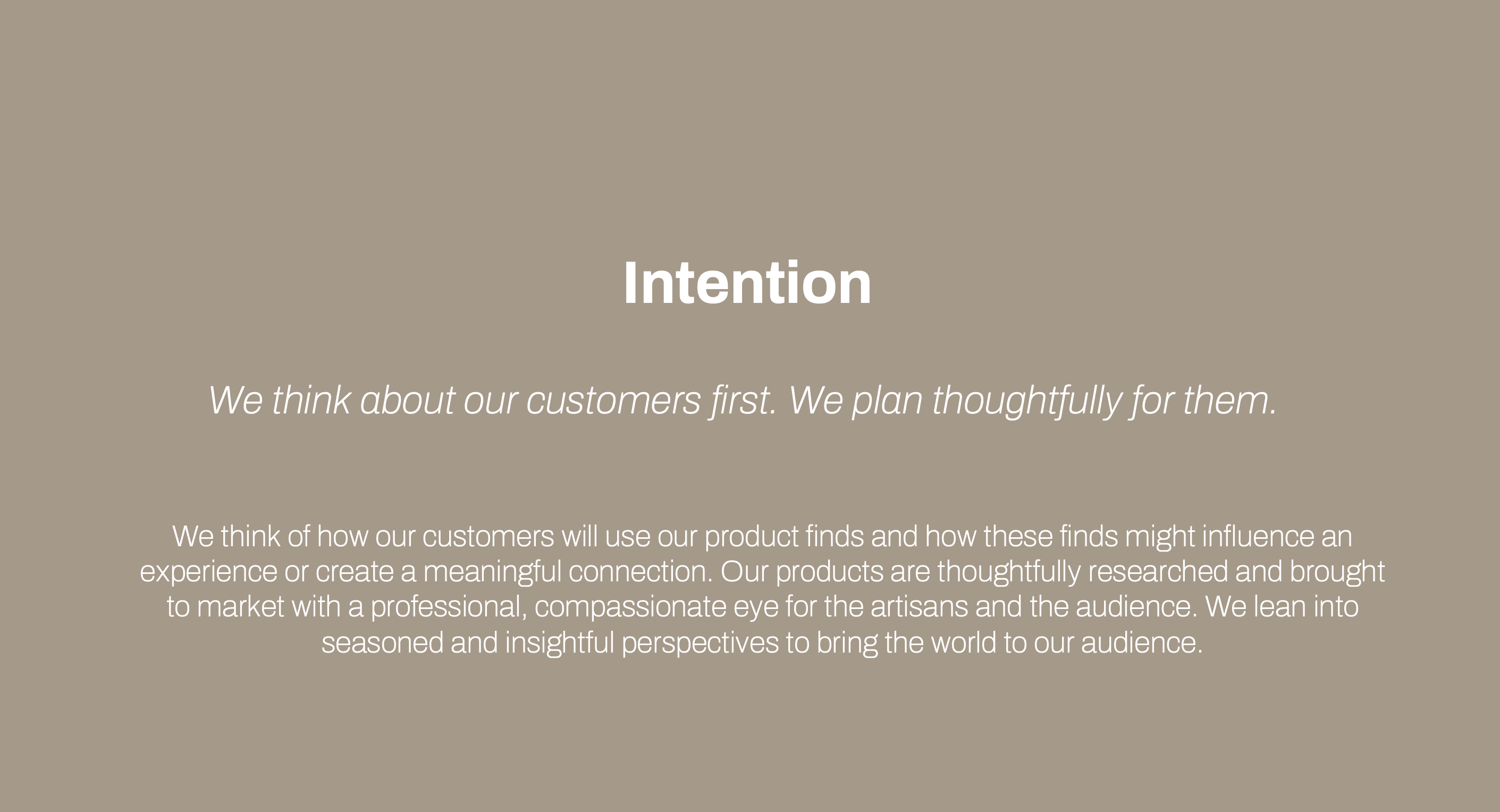 Intention

We think about our customers first. We plan thoughtfully for them.

We think of how our customers will use our product finds and how these finds might influence an experience or create a meaningful connection. Our products are thoughtfully researched and brought to market with a professional, compassionate eye for the artisans and the audience. We lean into seasoned and insightful perspectives to bring the world to our audience.